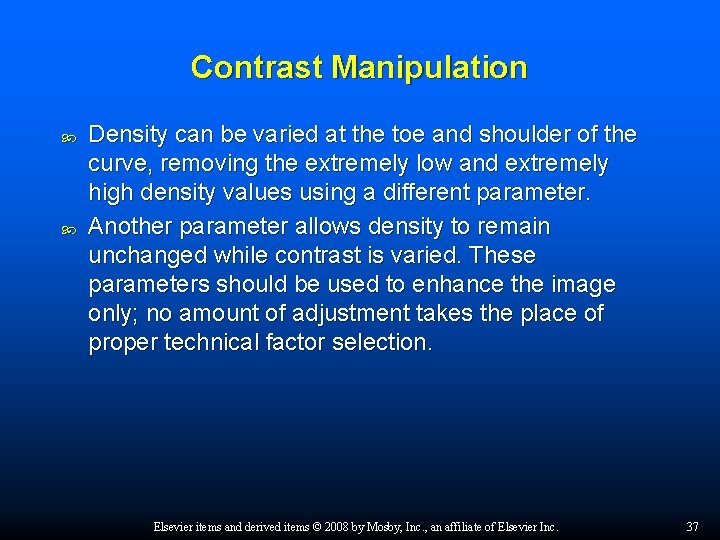 Contrast Manipulation

Density can be varied at the toe and shoulder of the curve, removing the extremely low and extremely high density values using a different parameter.

Another parameter allows density to remain unchanged while contrast is varied. These parameters should be used to enhance the image only; no amount of adjustment takes the place of proper technical factor selection.

Elsevier items and derived items © 2008 by Mosby, Inc., an affiliate of Elsevier Inc.

37